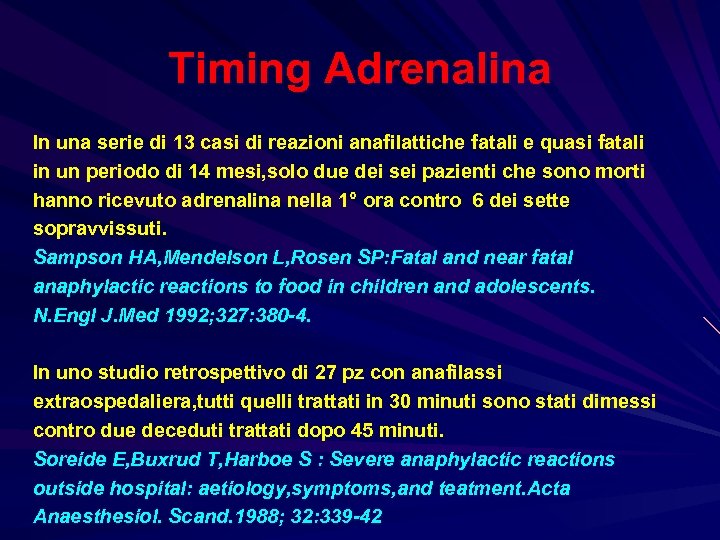 Timing Adrenalina

In una serie di 13 casi di reazioni anafilattiche fatali e quasi fatali in un periodo di 14 mesi,solo due dei sei pazienti che sono morti hanno ricevuto adrenalina nella 1° ora contro 6 dei sette sopravvissuti.
Sampson HA,Mendelson L,Rosen SP:Fatal and near fatal anaphylactic reactions to food in children and adolescents. N.Engl J.Med 1992;327:380-4.

In uno studio retrospettivo di 27 pz con anafilassi extraospedaliera,tutti quelli trattati in 30 minuti sono stati dimessi contro due deceduti trattati dopo 45 minuti.
Soreide E,Buxrud T,Harboe S : Severe anaphylactic reactions outside hospital: aetiology,symptoms,and teatment.Acta Anaesthesiol. Scand.1988; 32:339-42